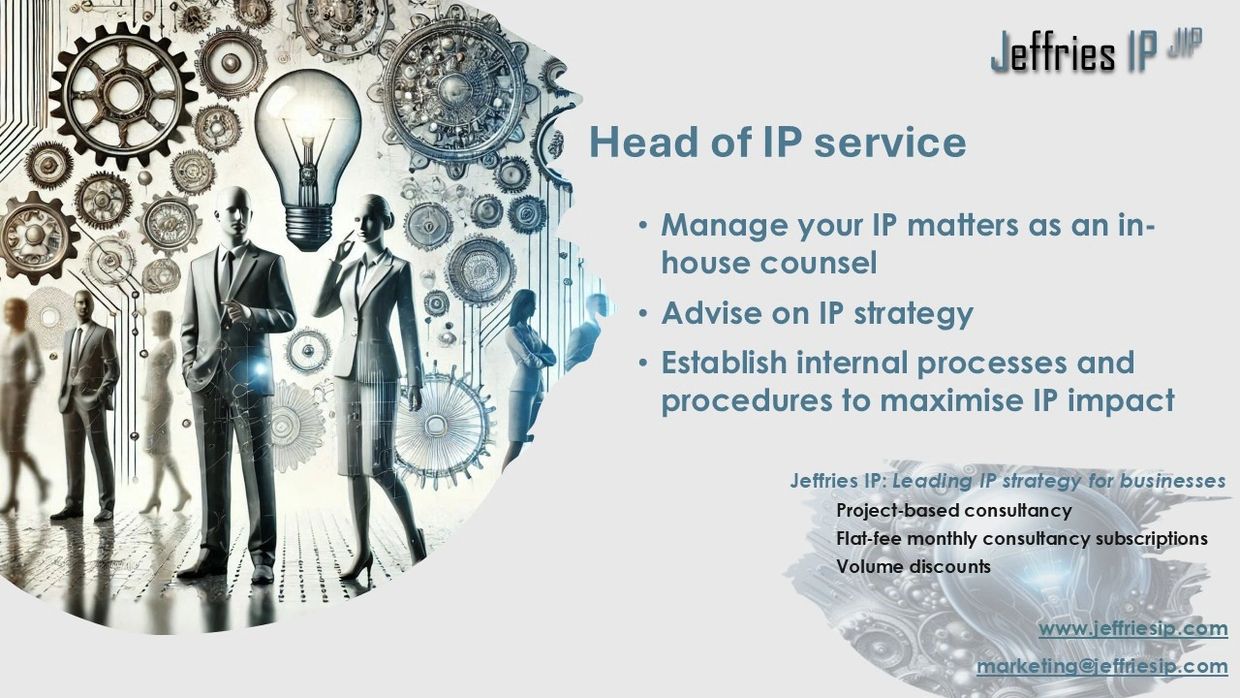 Jeffries IP JIP

Head of IP service

• Manage your IP matters as an in-house counsel
• Advise on IP strategy
• Establish internal processes and procedures to maximise IP impact

Jeffries IP: Leading IP strategy for businesses
Project-based consultancy
Flat-fee monthly consultancy subscriptions
Volume discounts

www.jeffriesip.com
marketing@jeffriesip.com